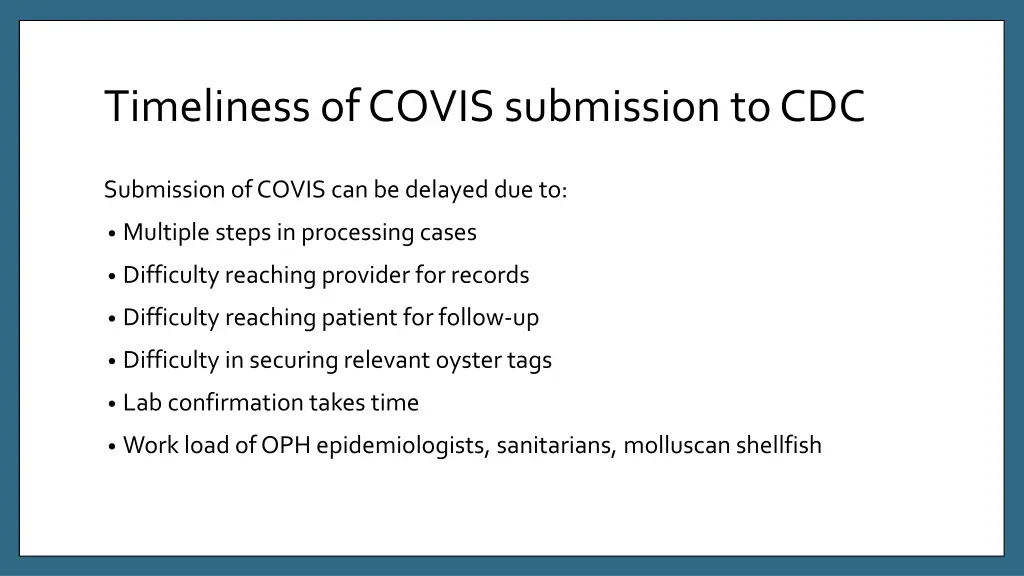 Timeliness of COVIS submission to CDC

Submission of COVIS can be delayed due to:

• Multiple steps in processing cases

• Difficulty reaching provider for records

• Difficulty reaching patient for follow-up

• Difficulty in securing relevant oyster tags

• Lab confirmation takes time

• Work load of OPH epidemiologists, sanitarians, molluscan shellfish